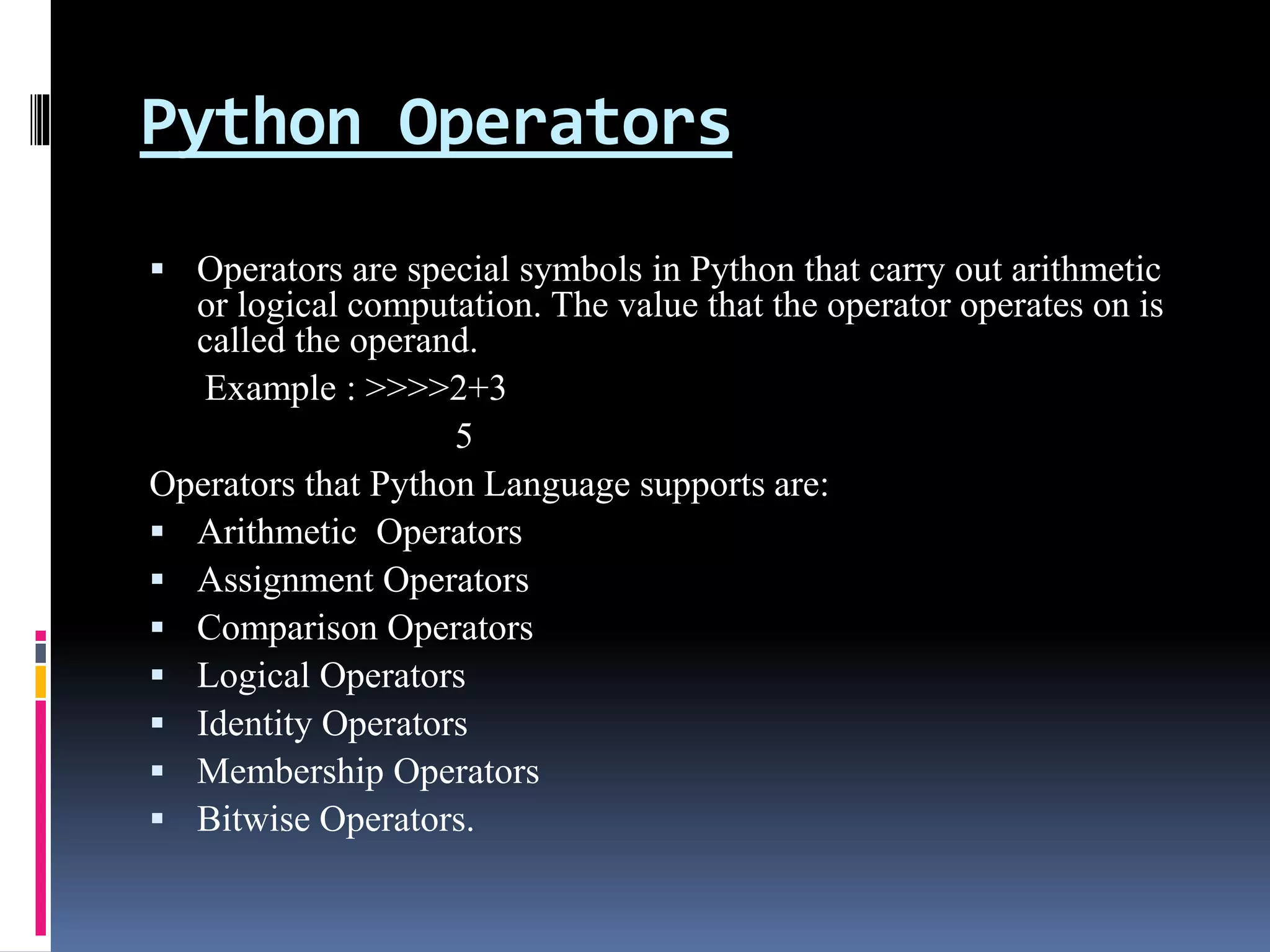 Python Operators

▪ Operators are special symbols in Python that carry out arithmetic or logical computation. The value that the operator operates on is called the operand.

Example : >>>>2+3

5

Operators that Python Language supports are:

▪ Arithmetic  Operators
▪ Assignment Operators
▪ Comparison Operators
▪ Logical Operators
▪ Identity Operators
▪ Membership Operators
▪ Bitwise Operators.